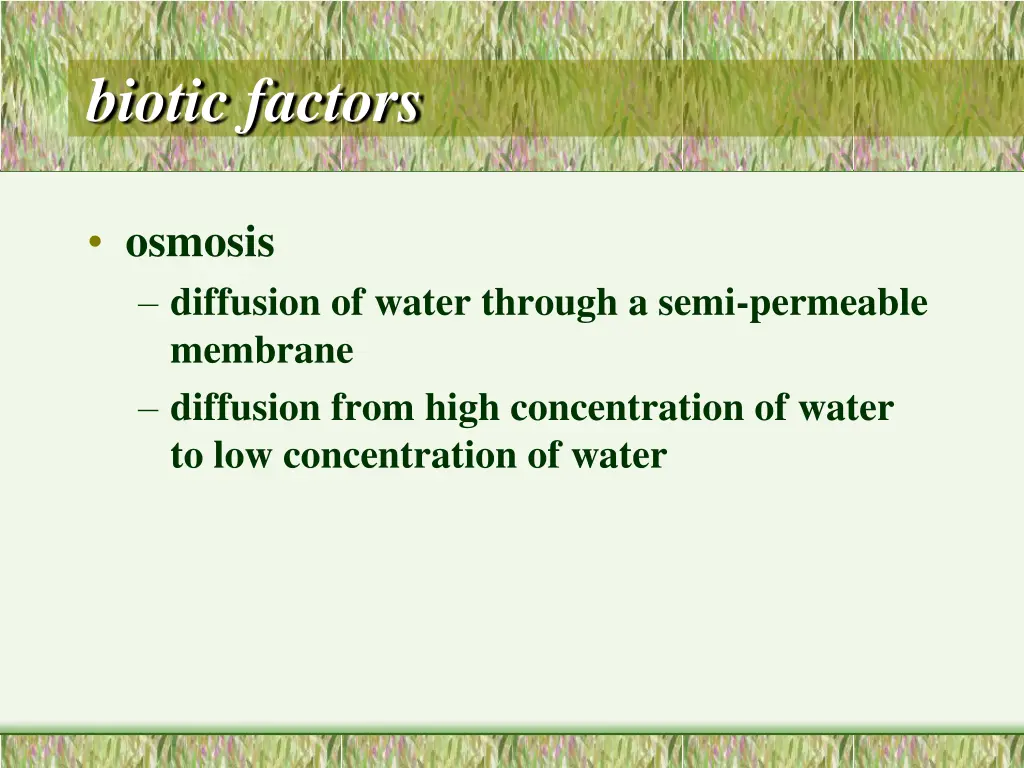 biotic factors

• osmosis
  – diffusion of water through a semi-permeable membrane
  – diffusion from high concentration of water to low concentration of water